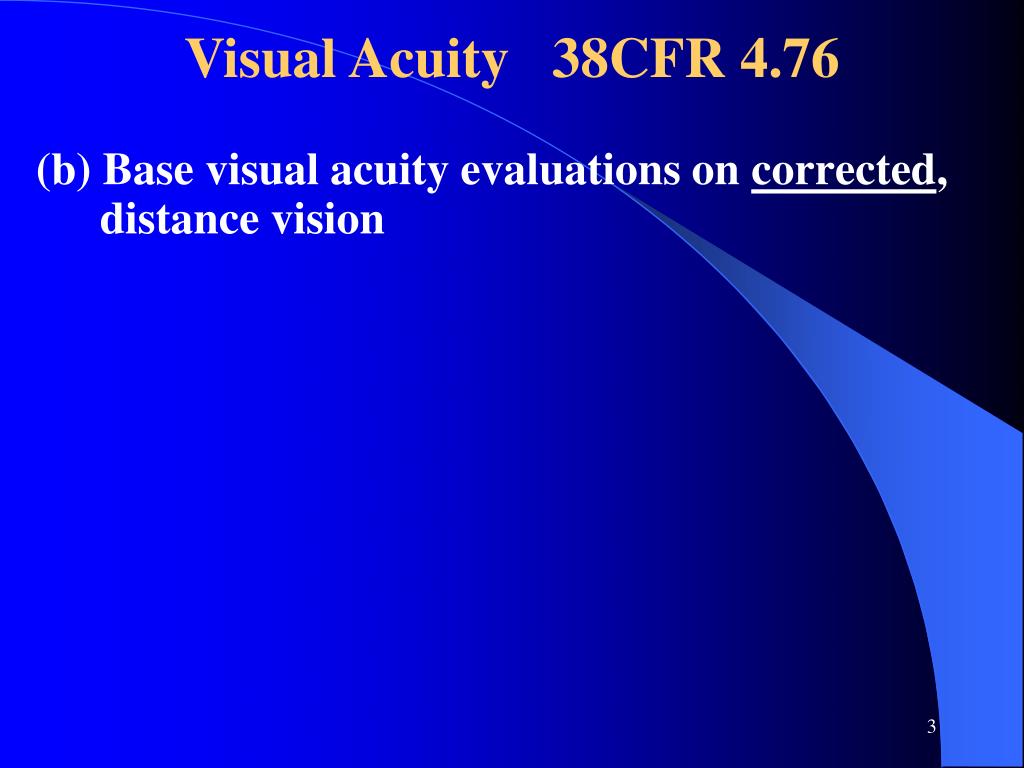 Visual Acuity 38CFR 4.76

(b) Base visual acuity evaluations on corrected, distance vision

3